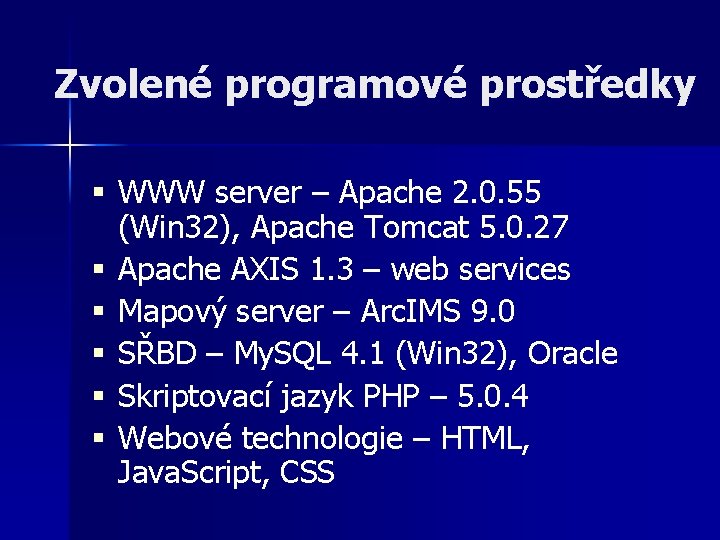 Zvolené programové prostředky

▪ WWW server – Apache 2.0.55 (Win32), Apache Tomcat 5.0.27
▪ Apache AXIS 1.3 – web services
▪ Mapový server – ArcIMS 9.0
▪ SŘBD – MySQL 4.1 (Win32), Oracle
▪ Skriptovací jazyk PHP – 5.0.4
▪ Webové technologie – HTML, JavaScript, CSS